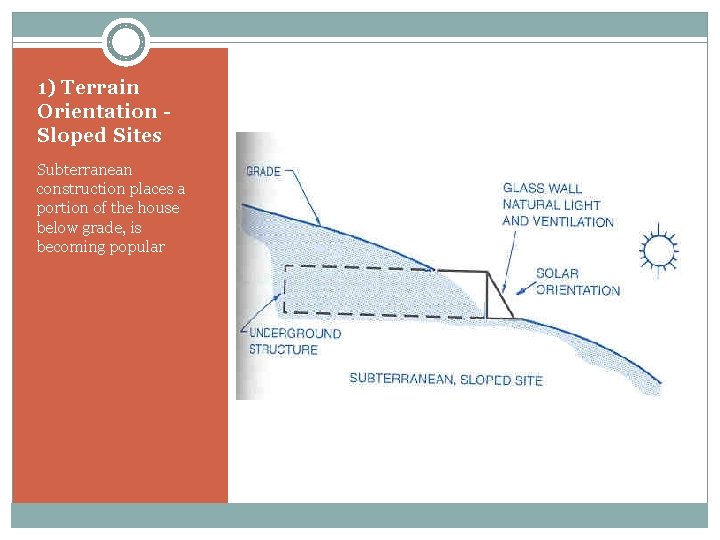 1) Terrain Orientation - Sloped Sites

Subterranean construction places a portion of the house below grade, is becoming popular

GRADE

GLASS WALL
NATURAL LIGHT
AND VENTILATION

SOLAR
ORIENTATION

UNDERGROUND
STRUCTURE

SUBTERRANEAN, SLOPED SITE